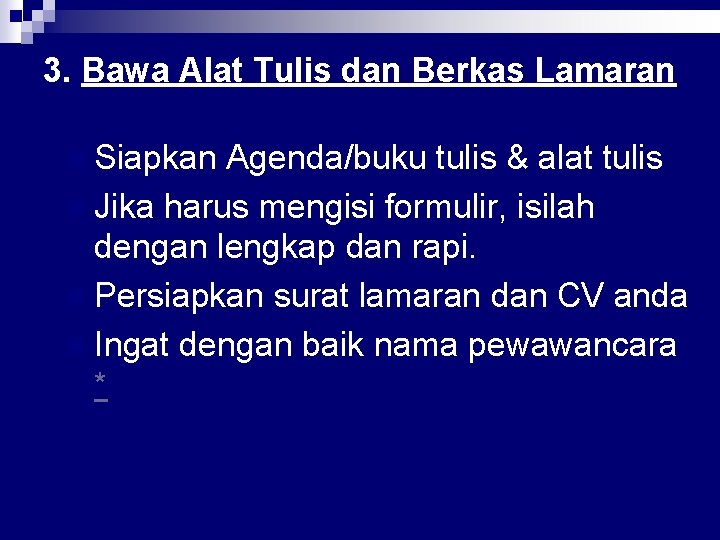 3. Bawa Alat Tulis dan Berkas Lamaran

Siapkan Agenda/buku tulis & alat tulis

Jika harus mengisi formulir, isilah dengan lengkap dan rapi.

Persiapkan surat lamaran dan CV anda

Ingat dengan baik nama pewawancara

*